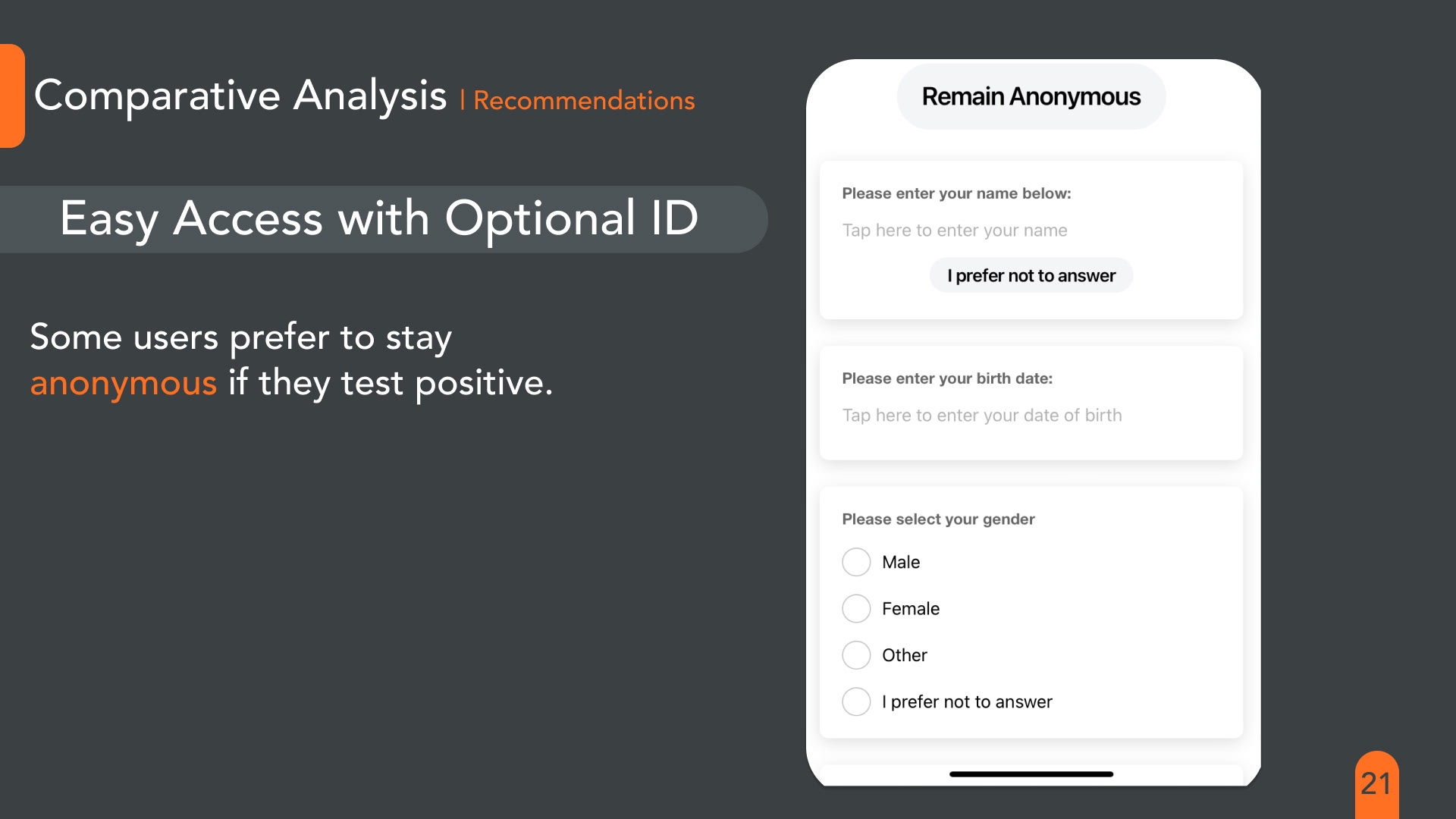 Comparative Analysis | Recommendations

Easy Access with Optional ID

Some users prefer to stay anonymous if they test positive.

Remain Anonymous

Please enter your name below:

Tap here to enter your name

I prefer not to answer

Please enter your birth date:

Tap here to enter your date of birth

Please select your gender

Male

Female

Other

I prefer not to answer

21